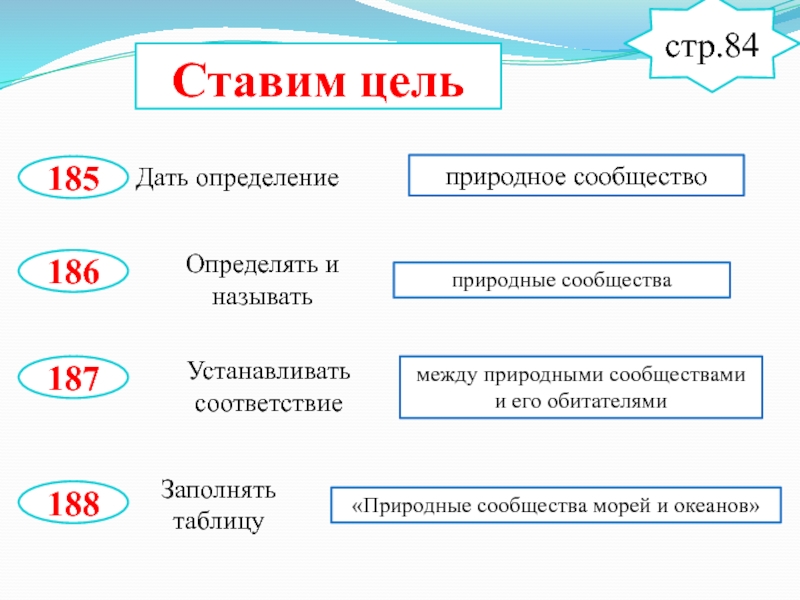 стр.84

Ставим цель

185 Дать определение

природное сообщество

186 Определять и называть

природные сообщества

187 Устанавливать соответствие

между природными сообществами и его обитателями

188 Заполнять таблицу

«Природные сообщества морей и океанов»